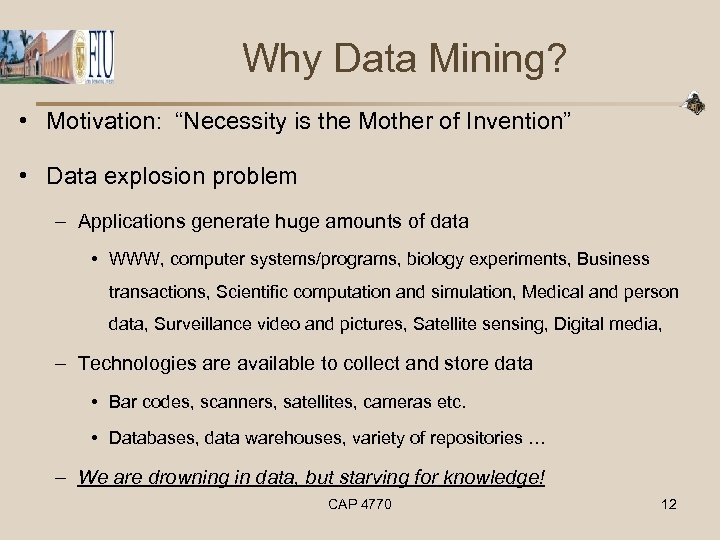 FIU

Why Data Mining?

• Motivation: "Necessity is the Mother of Invention"

• Data explosion problem

– Applications generate huge amounts of data

• WWW, computer systems/programs, biology experiments, Business transactions, Scientific computation and simulation, Medical and person data, Surveillance video and pictures, Satellite sensing, Digital media,

– Technologies are available to collect and store data

• Bar codes, scanners, satellites, cameras etc.

• Databases, data warehouses, variety of repositories …

– We are drowning in data, but starving for knowledge!

CAP 4770

12